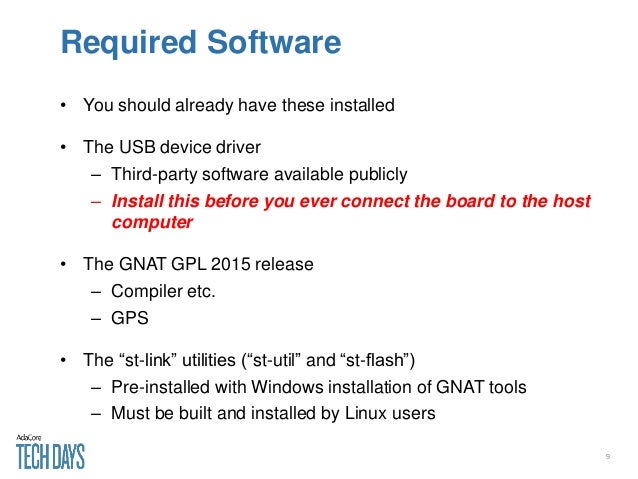 Required Software

• You should already have these installed

• The USB device driver
– Third-party software available publicly
– Install this before you ever connect the board to the host computer

• The GNAT GPL 2015 release
– Compiler etc.
– GPS

• The “st-link” utilities (“st-util” and “st-flash”)
– Pre-installed with Windows installation of GNAT tools
– Must be built and installed by Linux users

AdaCore
TECH DAYS

9